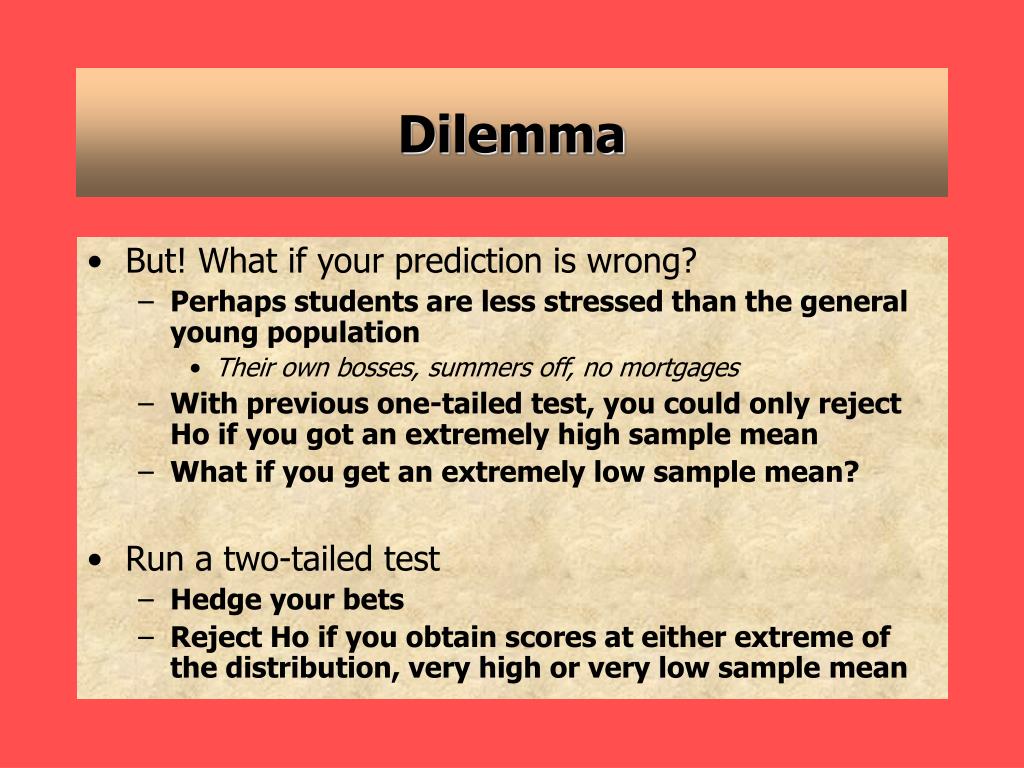 Dilemma

• But! What if your prediction is wrong?
– Perhaps students are less stressed than the general young population
• Their own bosses, summers off, no mortgages
– With previous one-tailed test, you could only reject Ho if you got an extremely high sample mean
– What if you get an extremely low sample mean?

• Run a two-tailed test
– Hedge your bets
– Reject Ho if you obtain scores at either extreme of the distribution, very high or very low sample mean